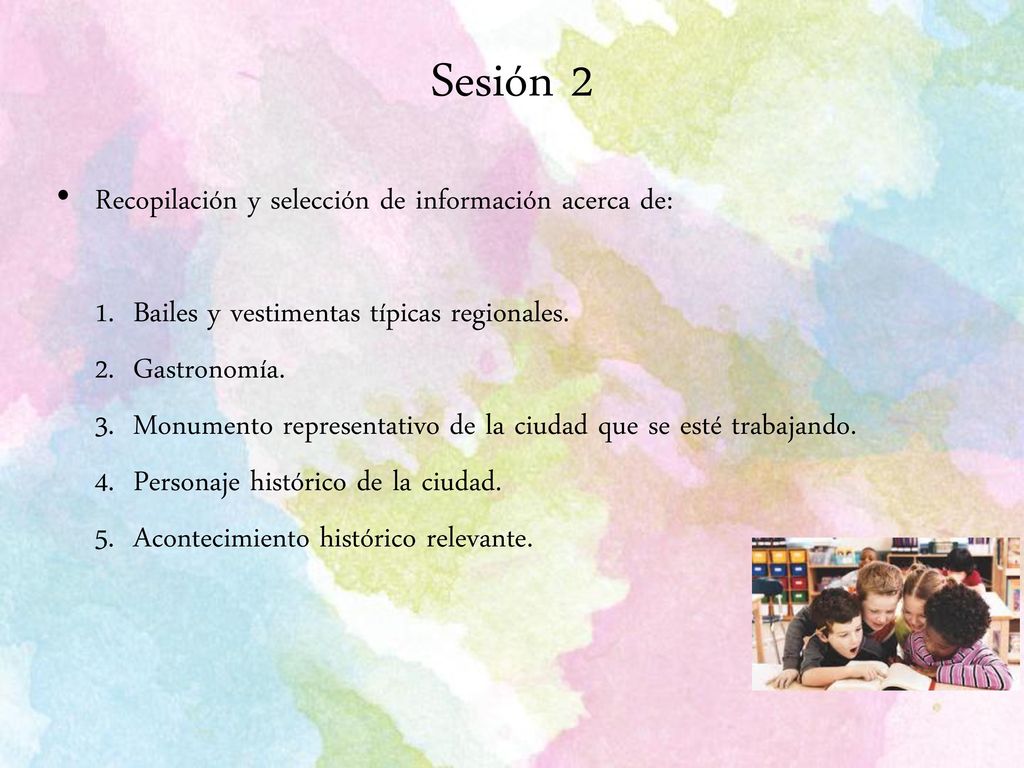 Sesión 2

• Recopilación y selección de información acerca de:

1. Bailes y vestimentas típicas regionales.
2. Gastronomía.
3. Monumento representativo de la ciudad que se esté trabajando.
4. Personaje histórico de la ciudad.
5. Acontecimiento histórico relevante.